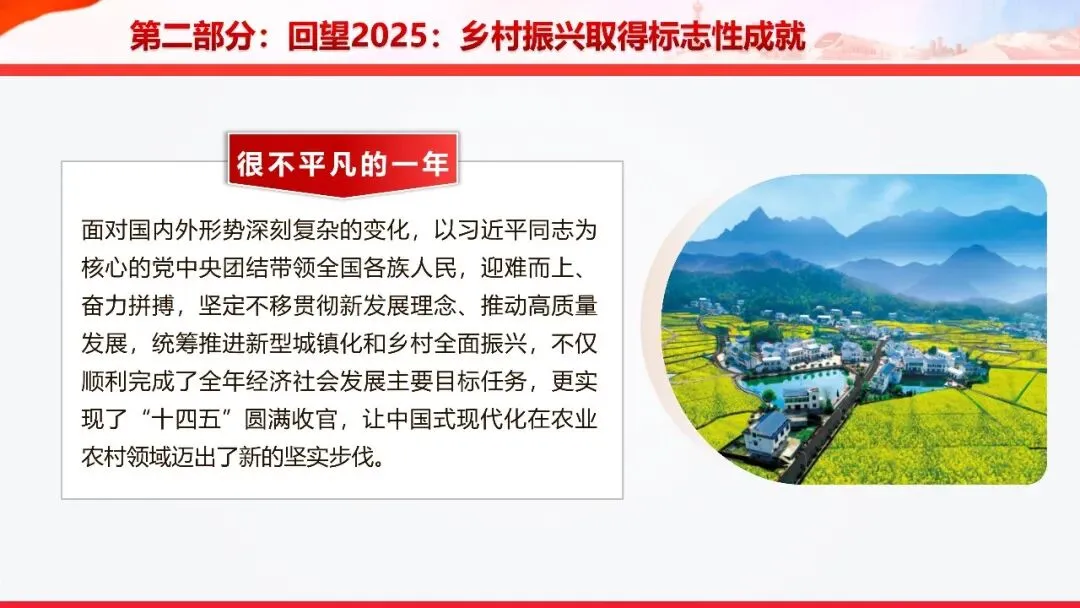 第二部分：回望2025：乡村振兴取得标志性成就

很不平凡的一年

面对国内外形势深刻复杂的变化，以习近平同志为核心的党中央团结带领全国各族人民，迎难而上、奋力拼搏，坚定不移贯彻新发展理念、推动高质量发展，统筹推进新型城镇化和乡村全面振兴，不仅顺利完成了全年经济社会发展主要目标任务，更实现了“十四五”圆满收官，让中国式现代化在农业农村领域迈出了新的坚实步伐。